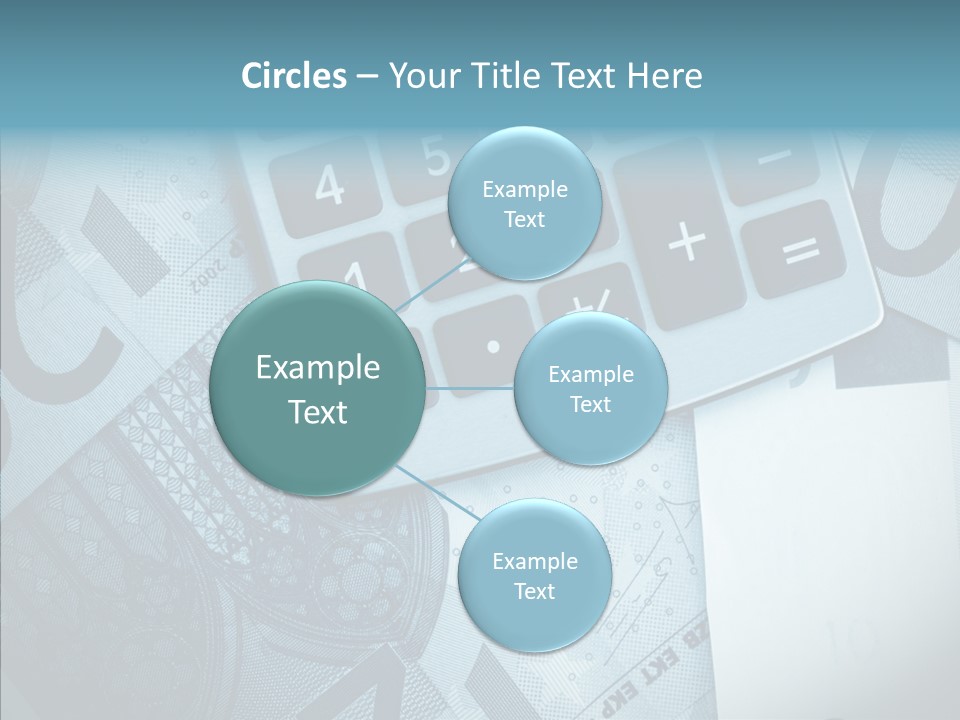 Circles – Your Title Text Here

Example Text

Example Text

Example Text

Example Text